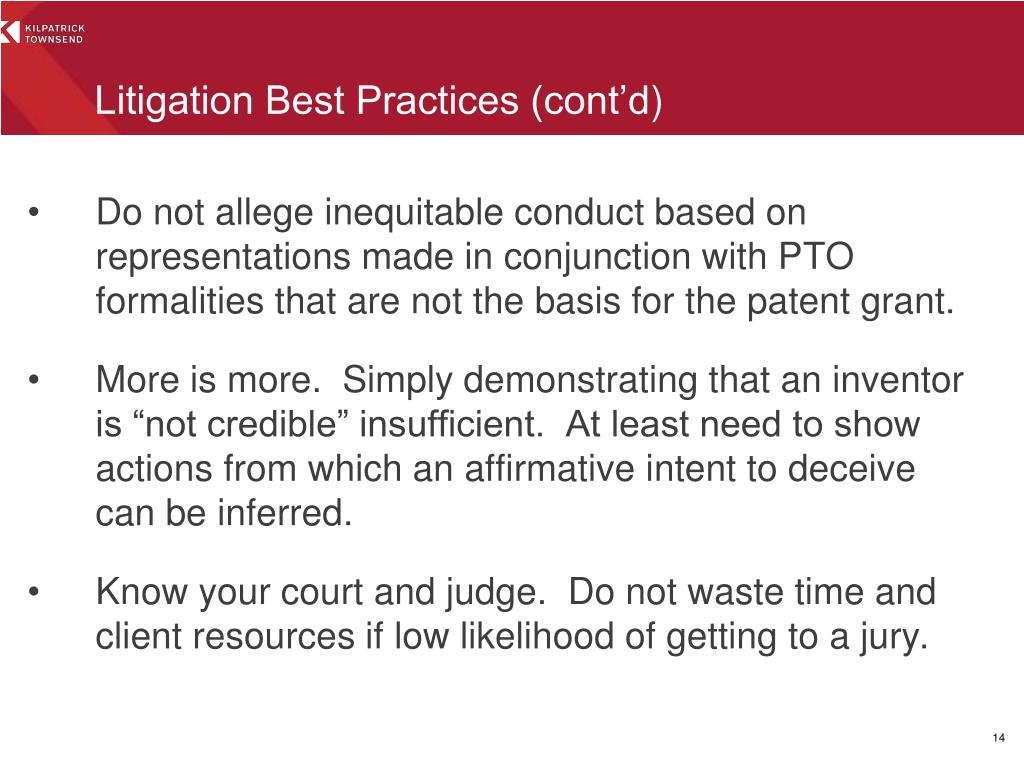 KILPATRICK
TOWNSEND

Litigation Best Practices (cont’d)

• Do not allege inequitable conduct based on representations made in conjunction with PTO formalities that are not the basis for the patent grant.

• More is more. Simply demonstrating that an inventor is “not credible” insufficient. At least need to show actions from which an affirmative intent to deceive can be inferred.

• Know your court and judge. Do not waste time and client resources if low likelihood of getting to a jury.

14